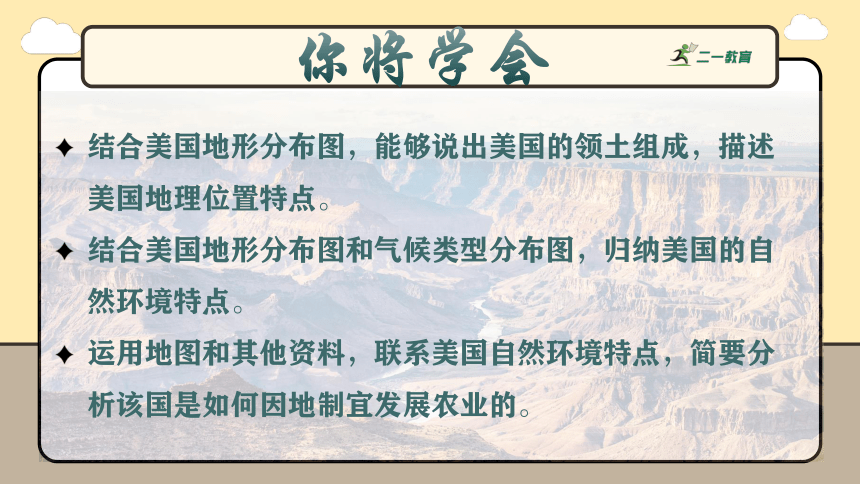 你将学会

二一教育

✦ 结合美国地形分布图，能够说出美国的领土组成，描述美国地理位置特点。

✦ 结合美国地形分布图和气候类型分布图，归纳美国的自然环境特点。

✦ 运用地图和其他资料，联系美国自然环境特点，简要分析该国是如何因地制宜发展农业的。